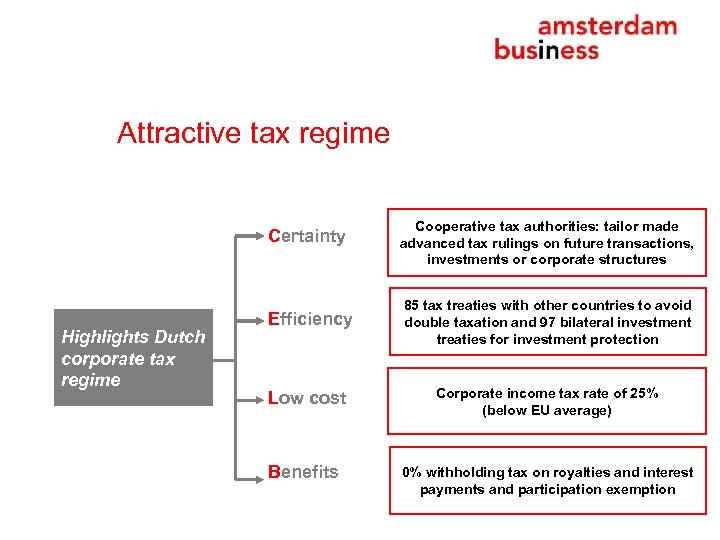 amsterdam
business

Attractive tax regime

Highlights Dutch corporate tax regime

Certainty

Cooperative tax authorities: tailor made advanced tax rulings on future transactions, investments or corporate structures

Efficiency

85 tax treaties with other countries to avoid double taxation and 97 bilateral investment treaties for investment protection

Low cost

Corporate income tax rate of 25% (below EU average)

Benefits

0% withholding tax on royalties and interest payments and participation exemption